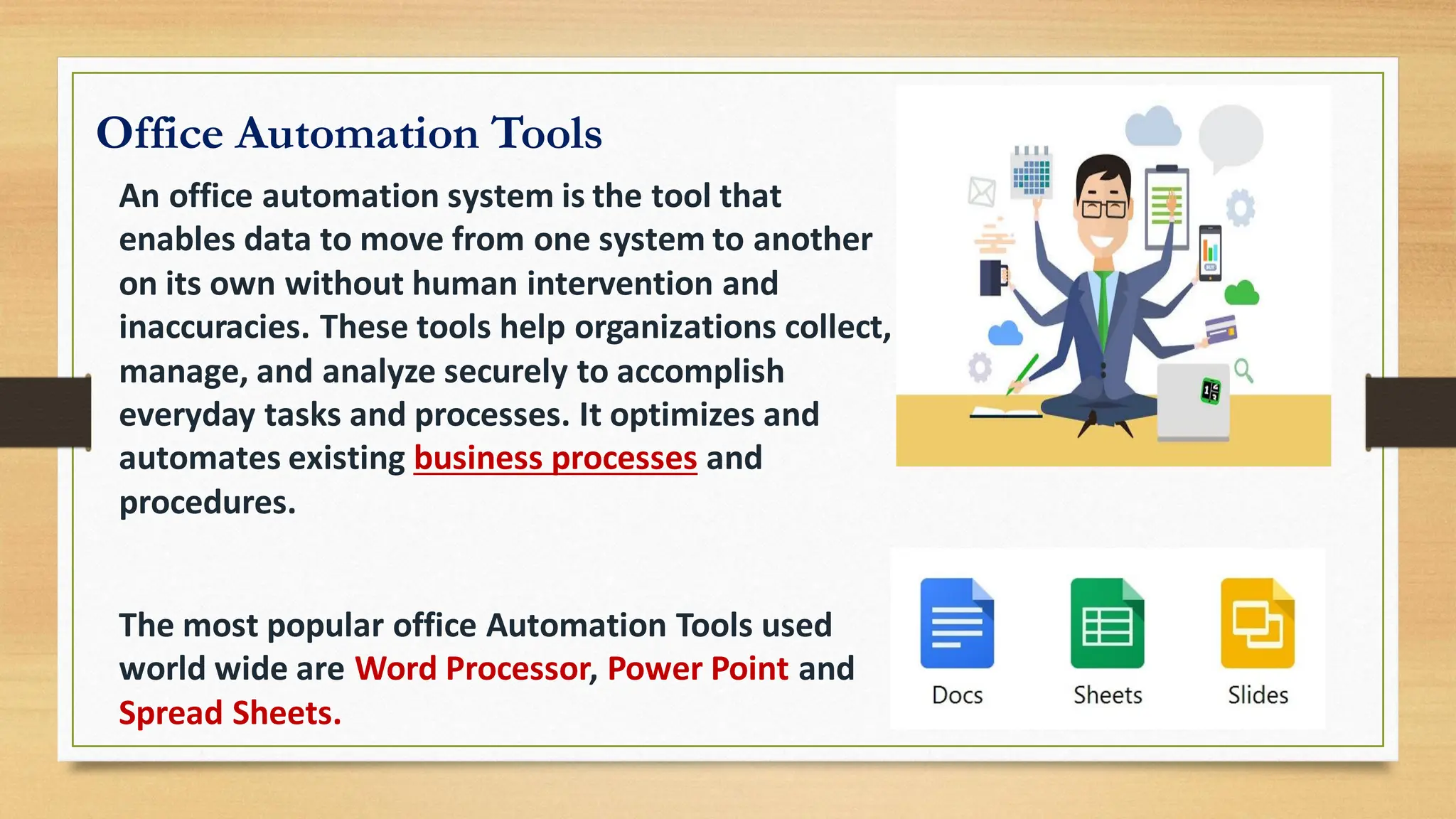 Office Automation Tools

An office automation system is the tool that enables data to move from one system to another on its own without human intervention and inaccuracies. These tools help organizations collect, manage, and analyze securely to accomplish everyday tasks and processes. It optimizes and automates existing business processes and procedures.

The most popular office Automation Tools used world wide are Word Processor, Power Point and Spread Sheets.

Docs
Sheets
Slides